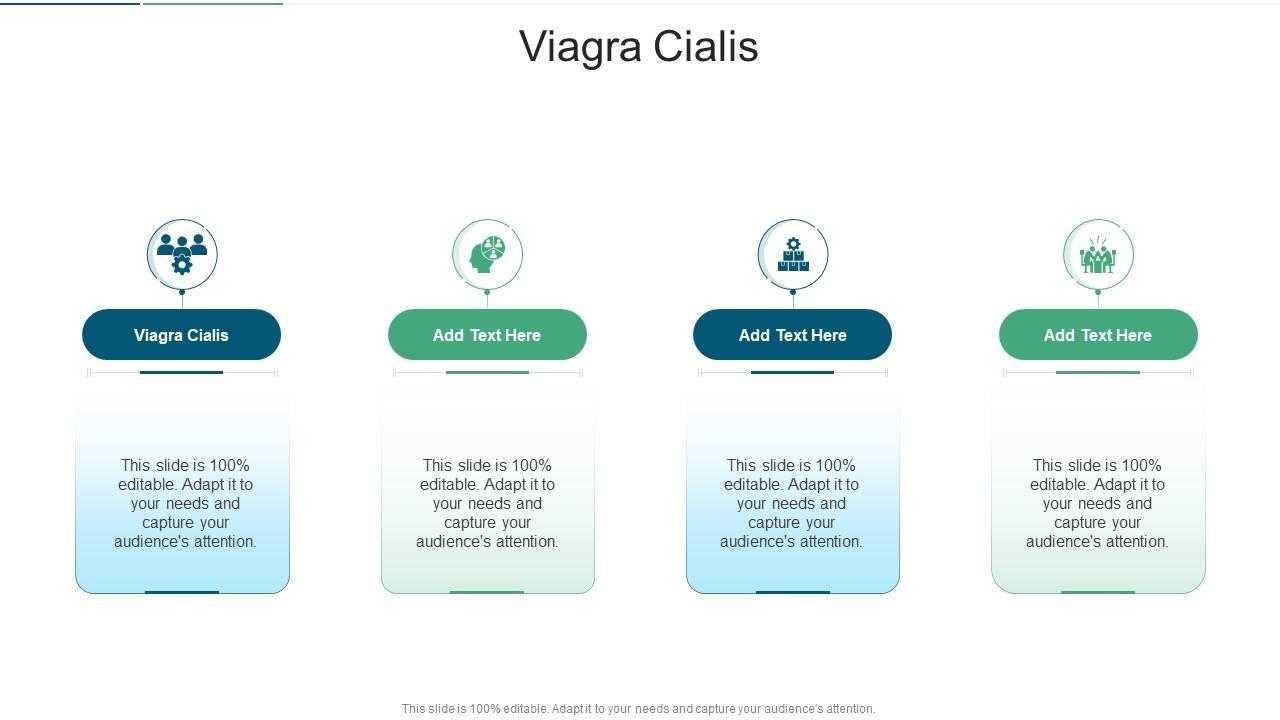 Viagra Cialis

Viagra Cialis

This slide is 100% editable. Adapt it to your needs and capture your audience's attention.

Add Text Here

This slide is 100% editable. Adapt it to your needs and capture your audience's attention.

Add Text Here

This slide is 100% editable. Adapt it to your needs and capture your audience's attention.

Add Text Here

This slide is 100% editable. Adapt it to your needs and capture your audience's attention.

This slide is 100% editable. Adapt it to your needs and capture your audience's attention.